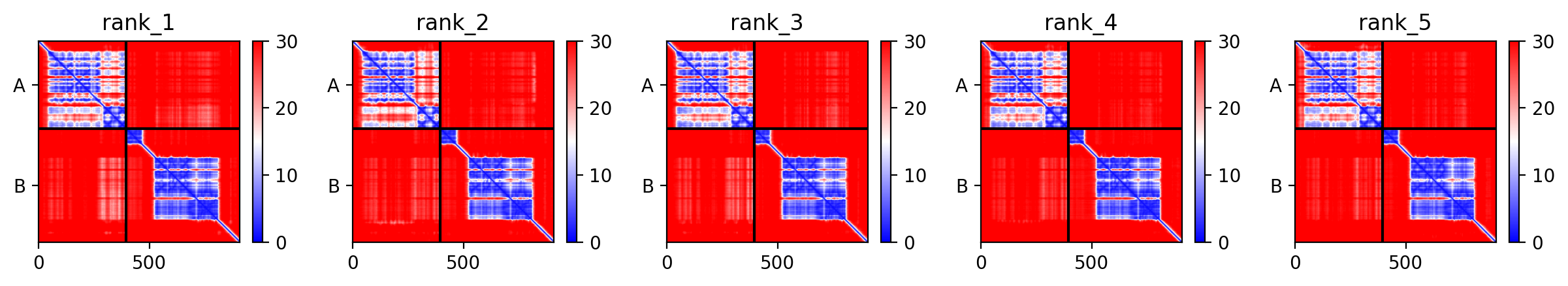 rank_1
A
B
0 500
30
20
10
0

rank_2
A
B
0 500
30
20
10
0

rank_3
A
B
0 500
30
20
10
0

rank_4
A
B
0 500
30
20
10
0

rank_5
A
B
0 500
30
20
10
0